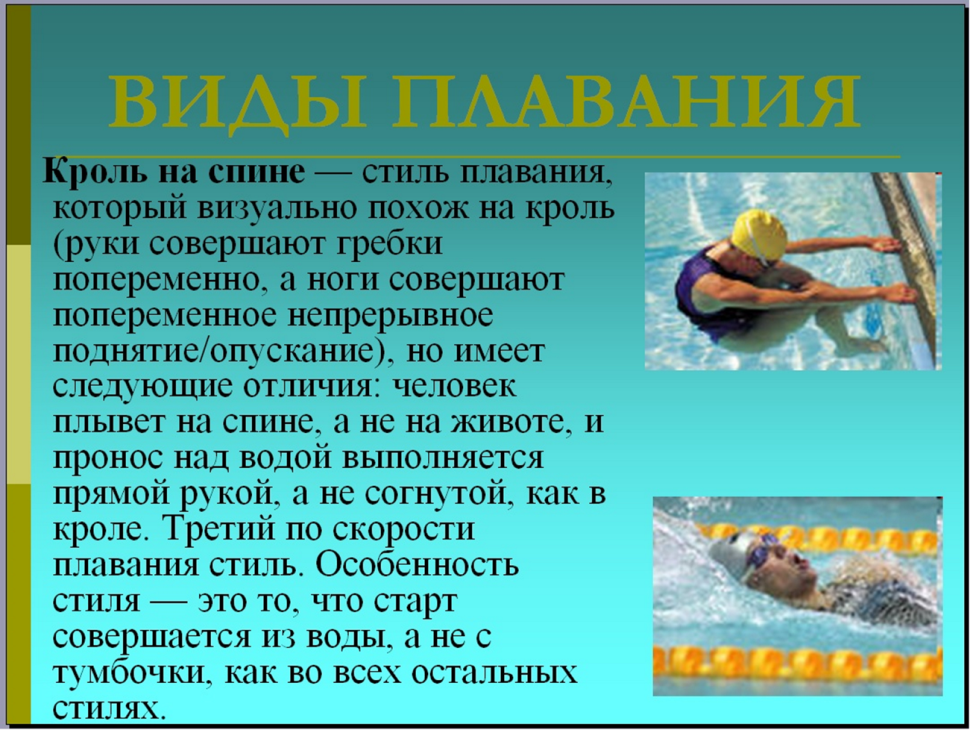 ВИДЫ ПЛАВАНИЯ

Кроль на спине — стиль плавания, который визуально похож на кроль (руки совершают гребки попеременно, а ноги совершают попеременное непрерывное поднятие/опускание), но имеет следующие отличия: человек плывет на спине, а не на животе, и пронос над водой выполняется прямой рукой, а не согнутой, как в кроле. Третий по скорости плавания стиль. Особенность стиля — это то, что старт совершается из воды, а не с тумбочки, как во всех остальных стилях.